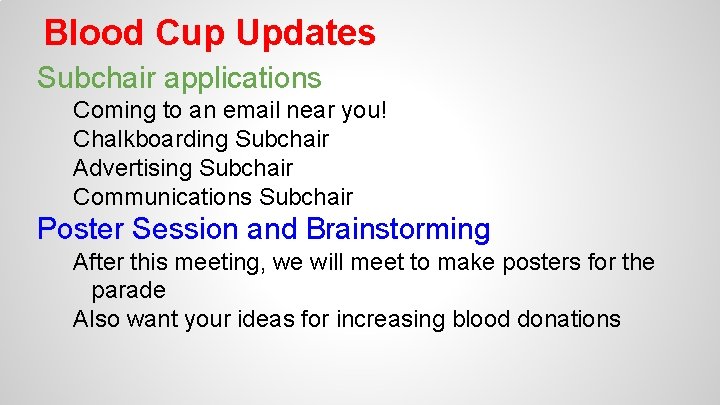 Blood Cup Updates

Subchair applications

Coming to an email near you!
Chalkboarding Subchair
Advertising Subchair
Communications Subchair

Poster Session and Brainstorming

After this meeting, we will meet to make posters for the parade
Also want your ideas for increasing blood donations